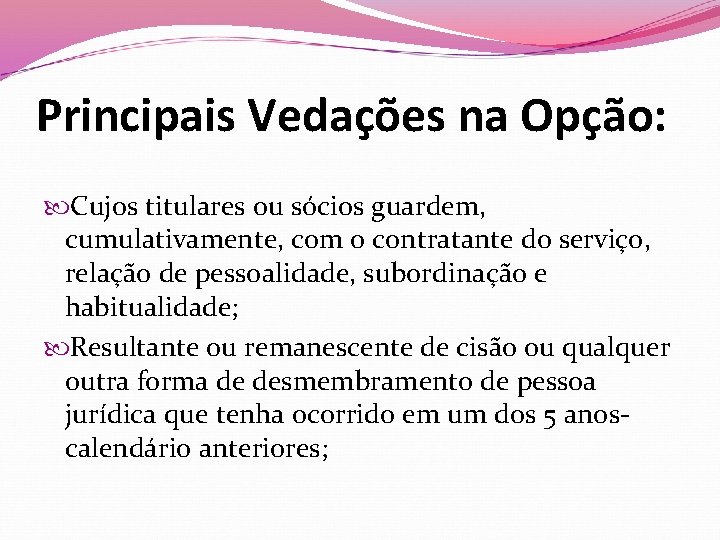 Principais Vedações na Opção:

Cujos titulares ou sócios guardem, cumulativamente, com o contratante do serviço, relação de pessoalidade, subordinação e habitualidade;

Resultante ou remanescente de cisão ou qualquer outra forma de desmembramento de pessoa jurídica que tenha ocorrido em um dos 5 anos-calendário anteriores;